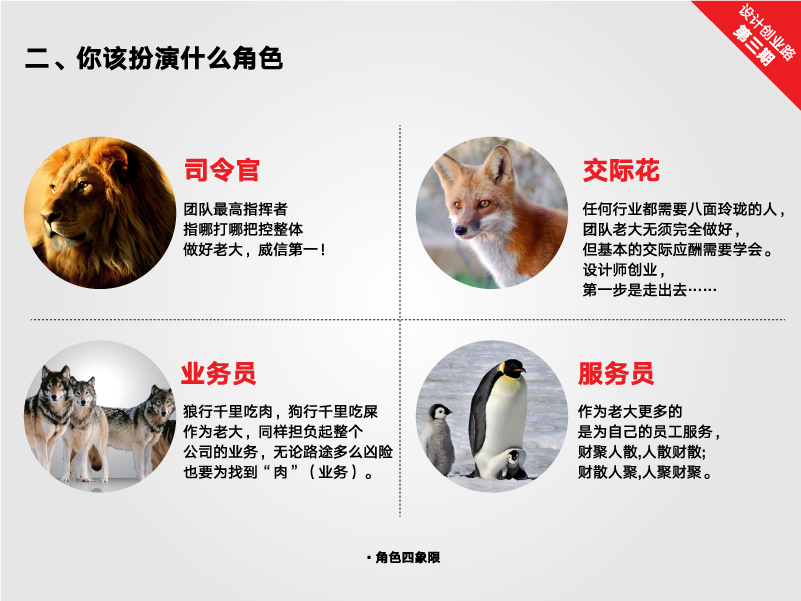 设计创业路
第三期

二、你该扮演什么角色

司令官

团队最高指挥者
指哪打哪把控整体
做好老大，威信第一！

交际花

任何行业都需要八面玲珑的人，
团队老大无须完全做好，
但基本的交际应酬需要学会。
设计师创业，
第一步是走出去……

业务员

狼行千里吃肉，狗行千里吃屎
作为老大，同样担负起整个
公司的业务，无论路途多么凶险
也要为找到“肉”（业务）。

服务员

作为老大更多的
是为自己的员工服务，
财聚人散,人散财散;
财散人聚,人聚财聚。

· 角色四象限